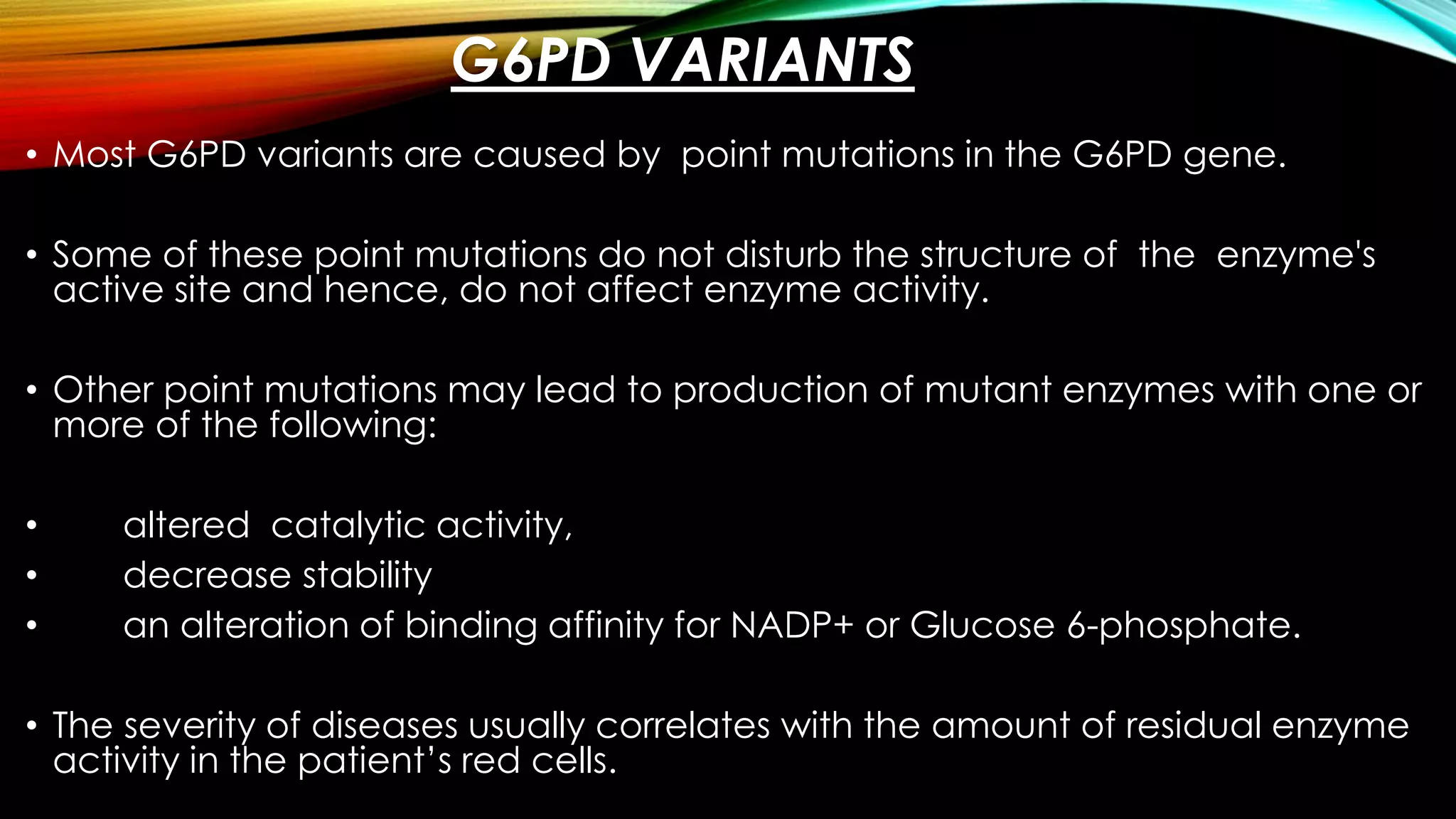 G6PD VARIANTS

• Most G6PD variants are caused by point mutations in the G6PD gene.

• Some of these point mutations do not disturb the structure of the enzyme's active site and hence, do not affect enzyme activity.

• Other point mutations may lead to production of mutant enzymes with one or more of the following:

• altered catalytic activity,
• decrease stability
• an alteration of binding affinity for NADP+ or Glucose 6-phosphate.

• The severity of diseases usually correlates with the amount of residual enzyme activity in the patient's red cells.